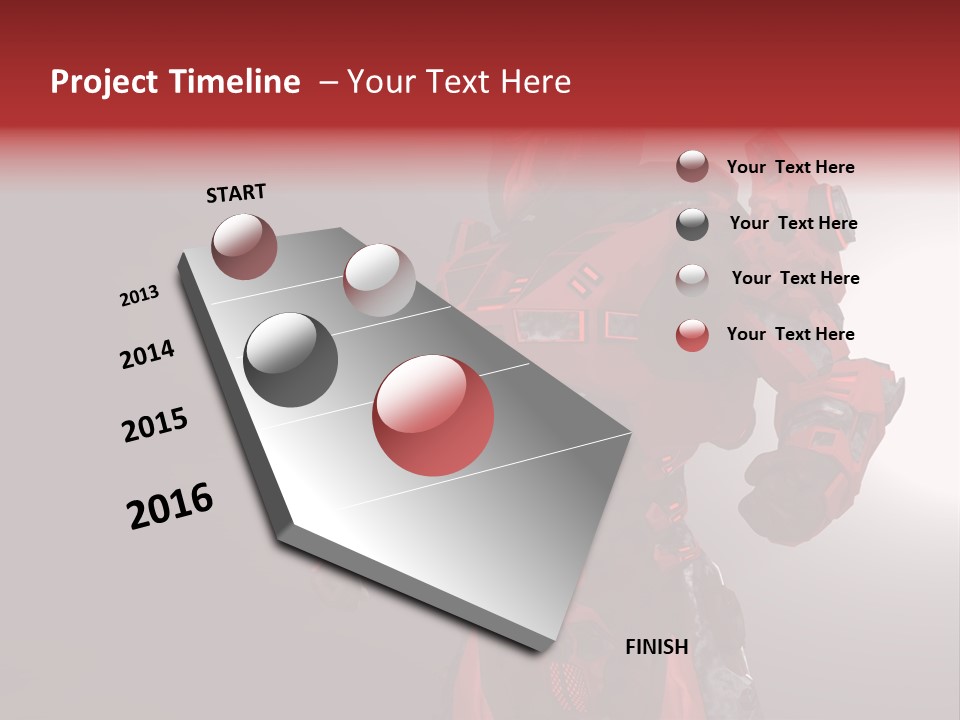 Project Timeline – Your Text Here

START

2013

2014

2015

2016

FINISH

Your Text Here

Your Text Here

Your Text Here

Your Text Here